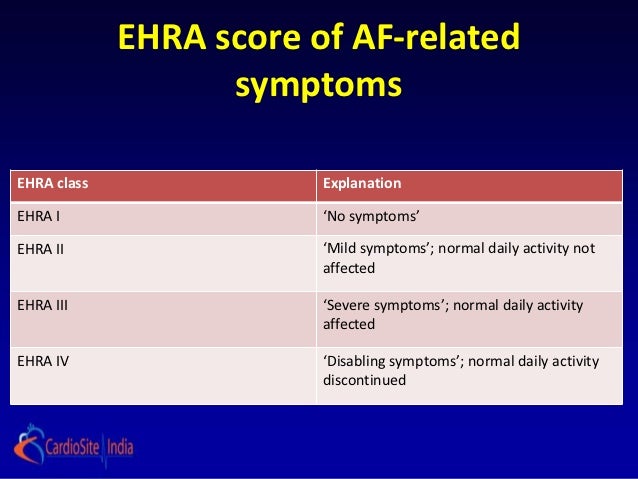 EHRA score of AF-related symptoms

| EHRA class | Explanation |
|---|---|
| EHRA I | ‘No symptoms’ |
| EHRA II | ‘Mild symptoms’; normal daily activity not affected |
| EHRA III | ‘Severe symptoms’; normal daily activity affected |
| EHRA IV | ‘Disabling symptoms’; normal daily activity discontinued |

CardioSite India